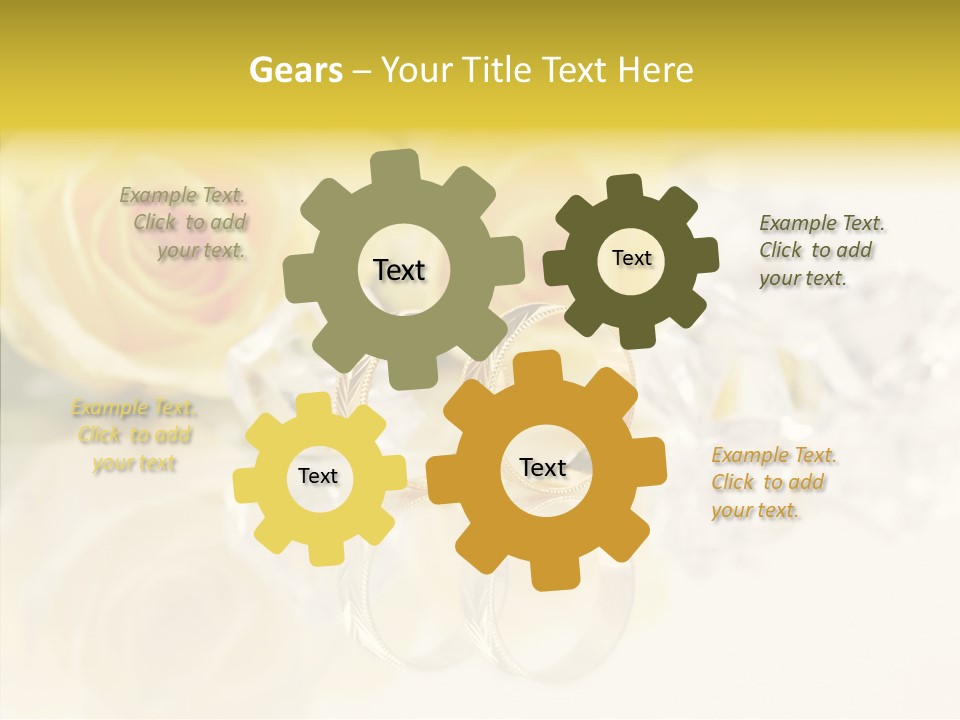 Gears – Your Title Text Here

Example Text. Click to add your text.

Text

Text

Example Text. Click to add your text.

Example Text. Click to add your text

Text

Text

Example Text. Click to add your text.